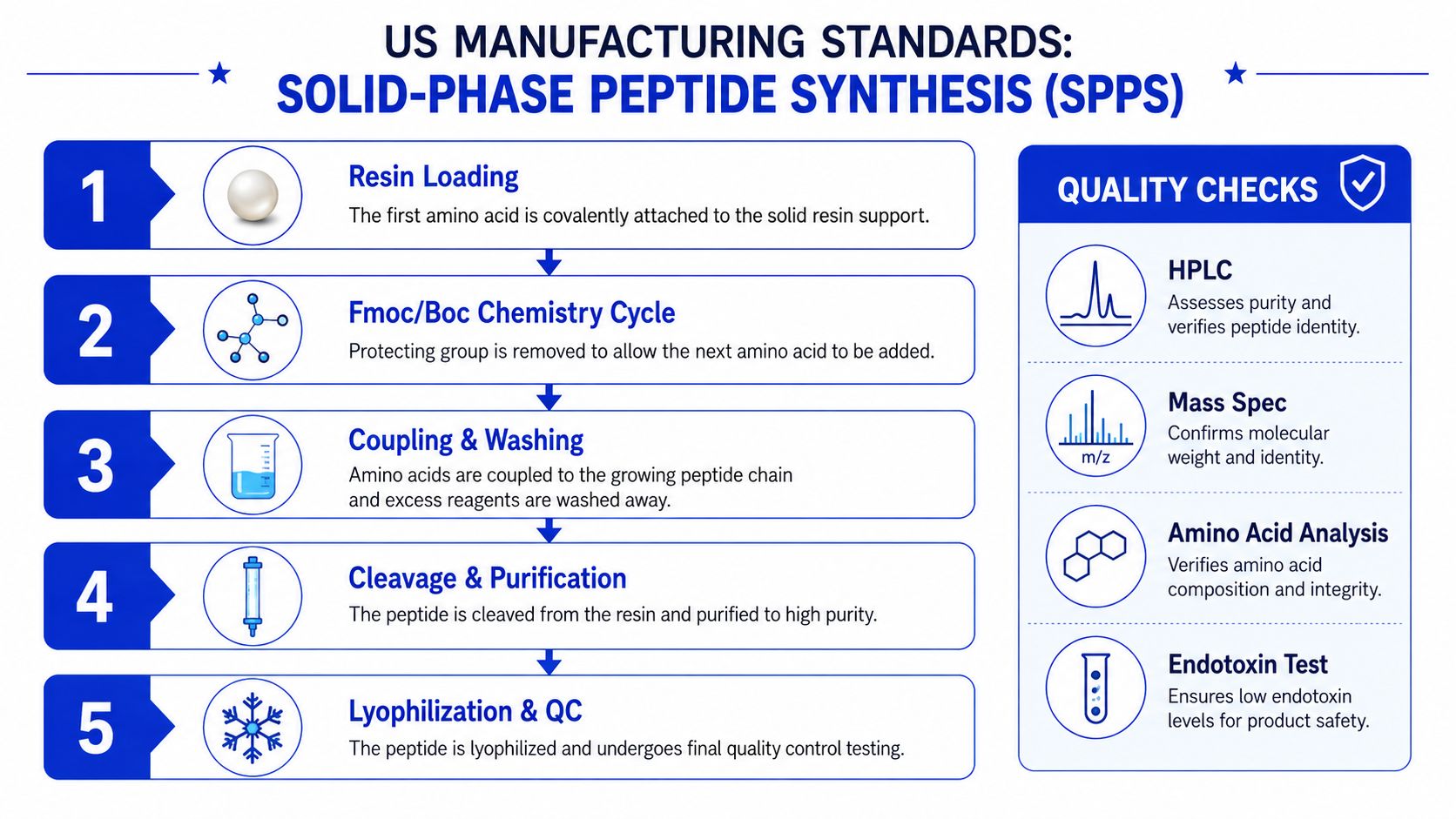 US MANUFACTURING STANDARDS:
SOLID-PHASE PEPTIDE SYNTHESIS (SPPS)

1
Resin Loading
The first amino acid is covalently attached to the solid resin support.

2
Fmoc/Boc Chemistry Cycle
Protecting group is removed to allow the next amino acid to be added.

3
Coupling & Washing
Amino acids are coupled to the growing peptide chain and excess reagents are washed away.

4
Cleavage & Purification
The peptide is cleaved from the resin and purified to high purity.

5
Lyophilization & QC
The peptide is lyophilized and undergoes final quality control testing.

QUALITY CHECKS

HPLC
Assesses purity and verifies peptide identity.

m/z
Mass Spec
Confirms molecular weight and identity.

Amino Acid Analysis
Verifies amino acid composition and integrity.

Endotoxin Test
Ensures low endotoxin levels for product safety.